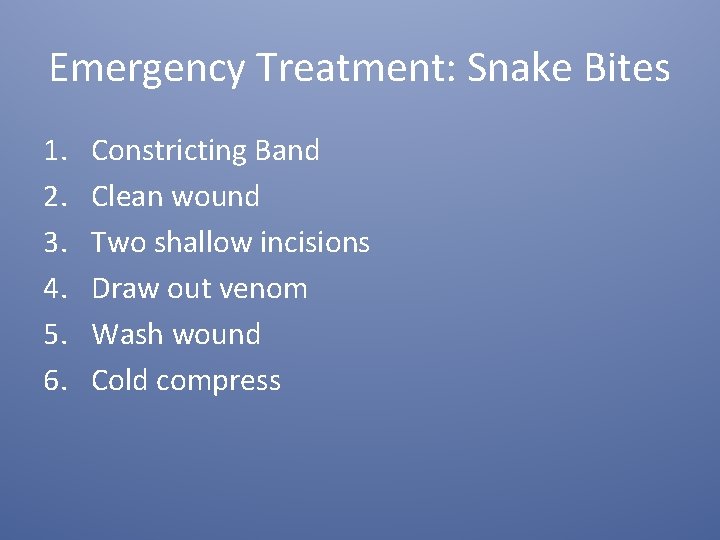 Emergency Treatment: Snake Bites

1. Constricting Band
2. Clean wound
3. Two shallow incisions
4. Draw out venom
5. Wash wound
6. Cold compress